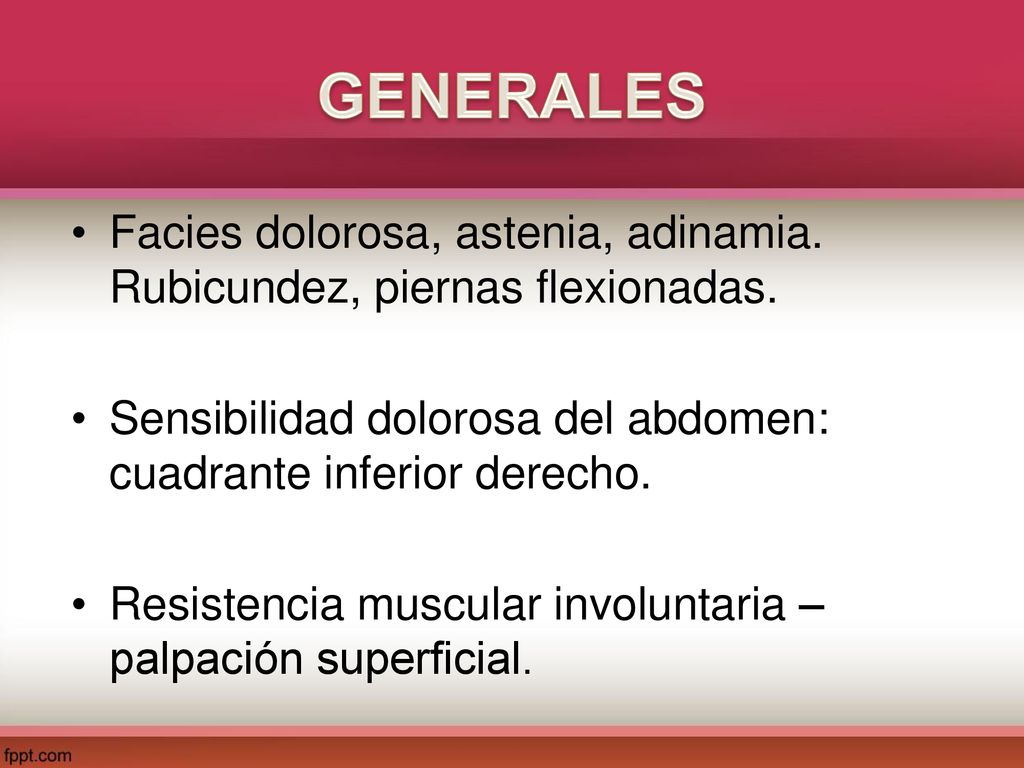 GENERALES

• Facies dolorosa, astenia, adinamia. Rubicundez, piernas flexionadas.

• Sensibilidad dolorosa del abdomen: cuadrante inferior derecho.

• Resistencia muscular involuntaria – palpación superficial.

fppt.com